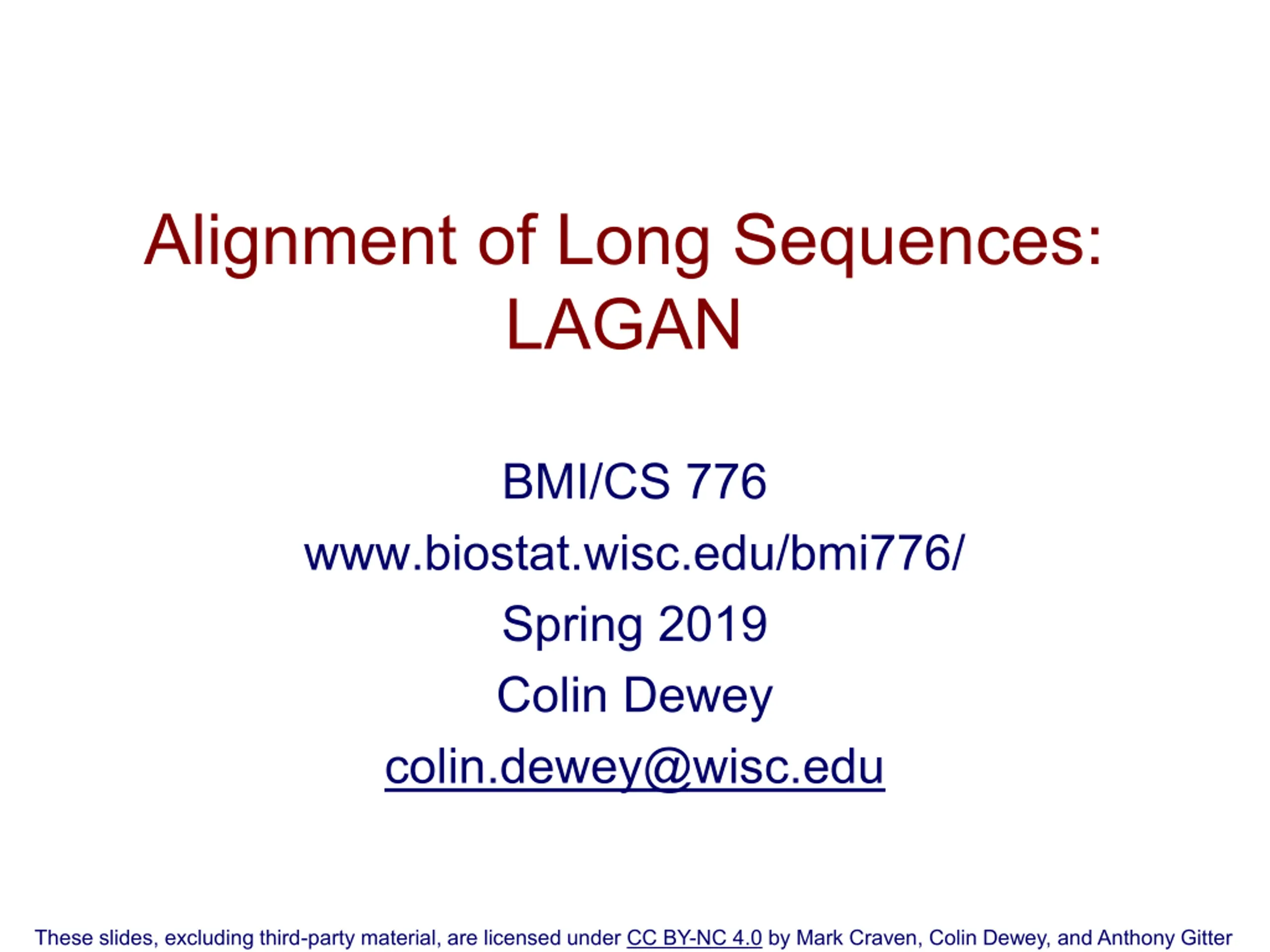 Alignment of Long Sequences: LAGAN

BMI/CS 776
www.biostat.wisc.edu/bmi776/
Spring 2019
Colin Dewey
colin.dewey@wisc.edu

These slides, excluding third-party material, are licensed under CC BY-NC 4.0 by Mark Craven, Colin Dewey, and Anthony Gitter